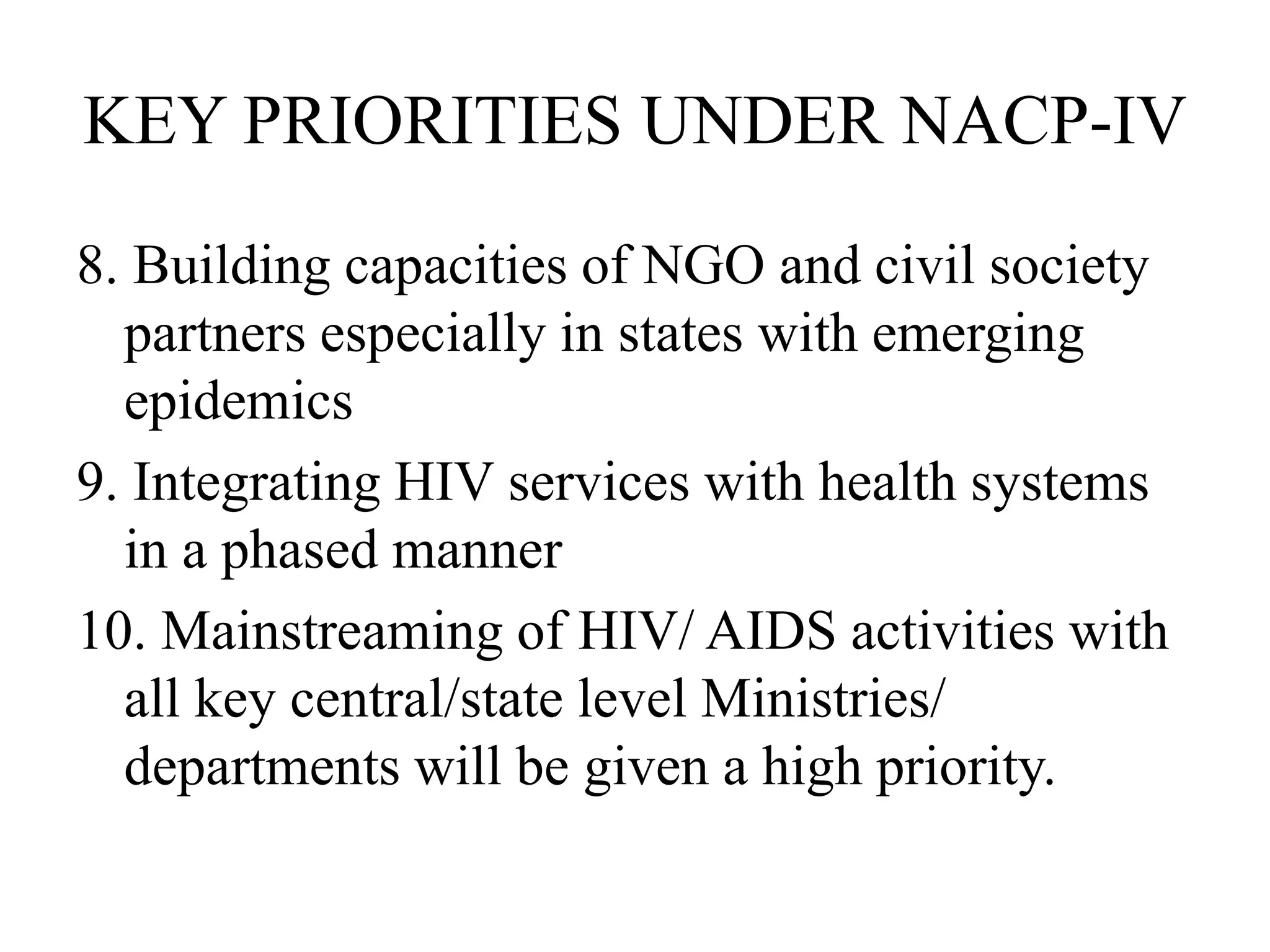 KEY PRIORITIES UNDER NACP-IV

8. Building capacities of NGO and civil society partners especially in states with emerging epidemics

9. Integrating HIV services with health systems in a phased manner

10. Mainstreaming of HIV/ AIDS activities with all key central/state level Ministries/ departments will be given a high priority.